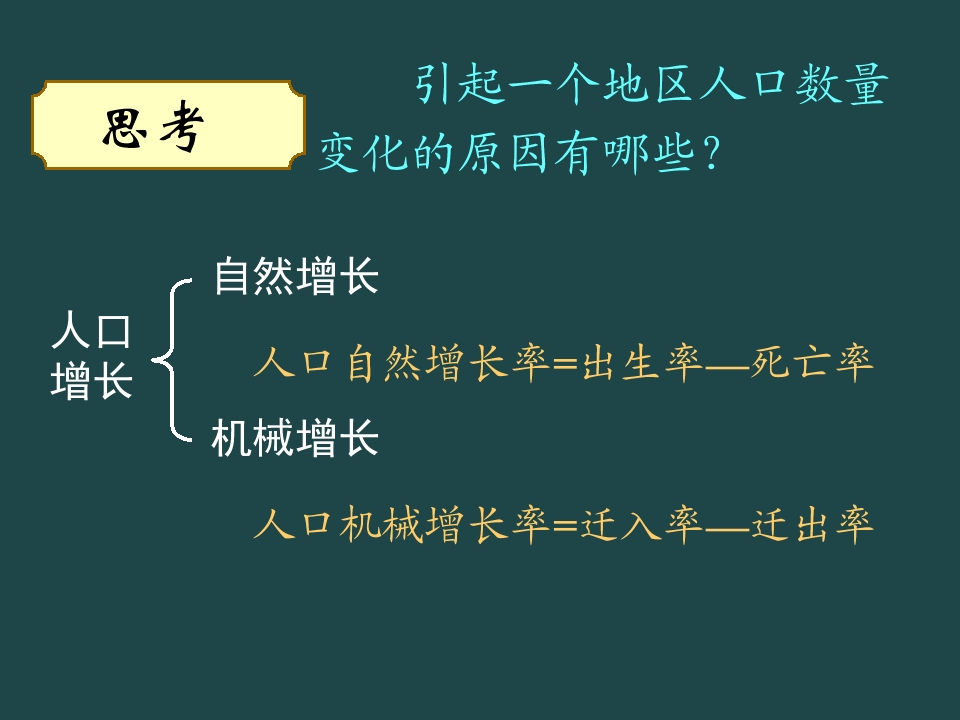 思考

引起一个地区人口数量变化的原因有哪些？

人口增长

自然增长

人口自然增长率=出生率—死亡率

机械增长

人口机械增长率=迁入率—迁出率